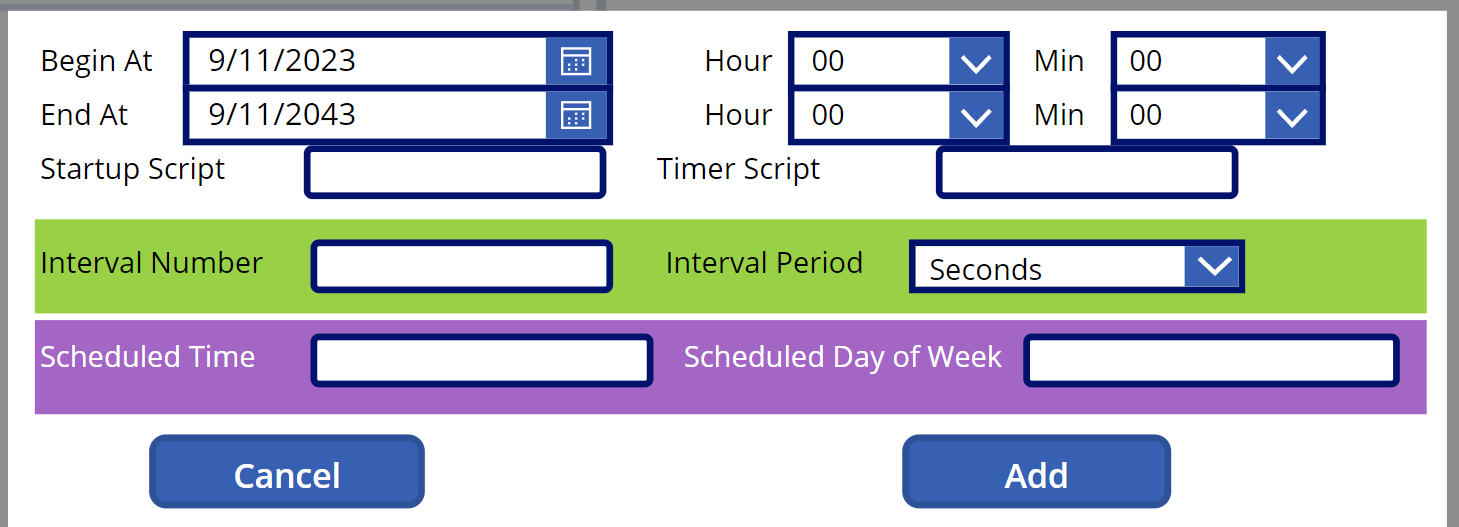 Begin At 9/11/2023 Hour 00 Min 00
End At 9/11/2043 Hour 00 Min 00
Startup Script Timer Script

Interval Number Interval Period Seconds

Scheduled Time Scheduled Day of Week

Cancel Add